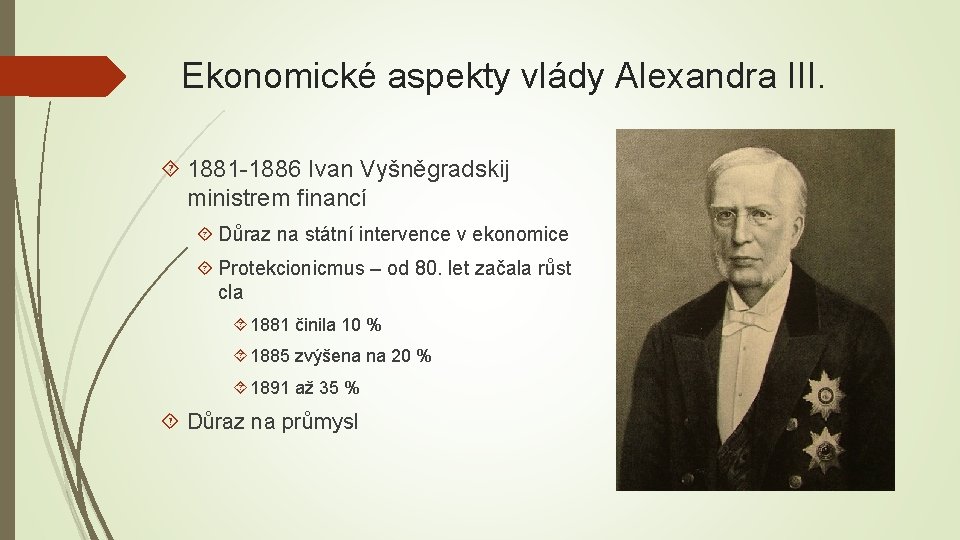 Ekonomické aspekty vlády Alexandra III.

1881-1886 Ivan Vyšněgradskij ministrem financí

Důraz na státní intervence v ekonomice

Protekcionicmus – od 80. let začala růst cla

1881 činila 10 %

1885 zvýšena na 20 %

1891 až 35 %

Důraz na průmysl